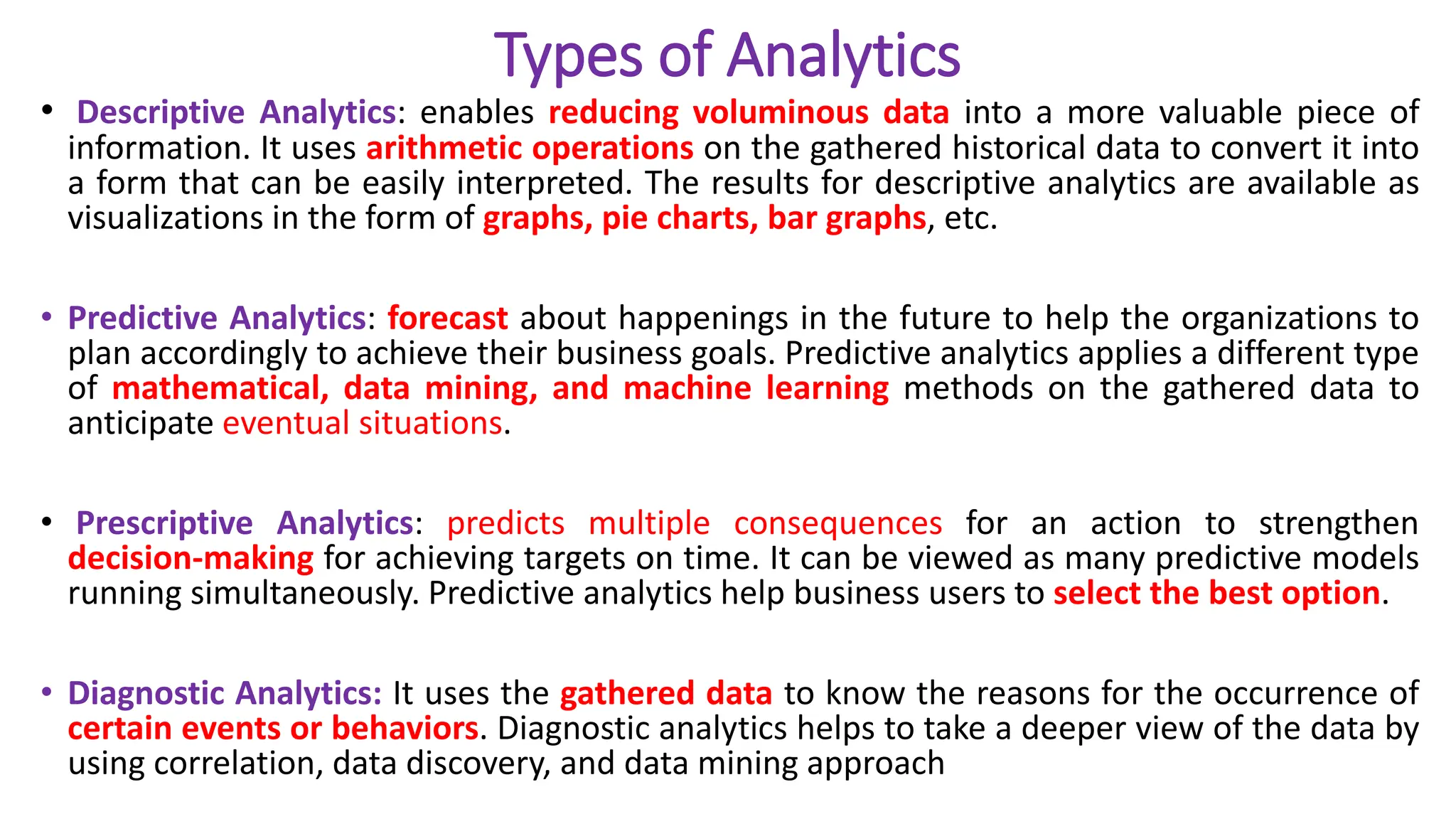 Types of Analytics

• Descriptive Analytics: enables reducing voluminous data into a more valuable piece of information. It uses arithmetic operations on the gathered historical data to convert it into a form that can be easily interpreted. The results for descriptive analytics are available as visualizations in the form of graphs, pie charts, bar graphs, etc.

• Predictive Analytics: forecast about happenings in the future to help the organizations to plan accordingly to achieve their business goals. Predictive analytics applies a different type of mathematical, data mining, and machine learning methods on the gathered data to anticipate eventual situations.

• Prescriptive Analytics: predicts multiple consequences for an action to strengthen decision-making for achieving targets on time. It can be viewed as many predictive models running simultaneously. Predictive analytics help business users to select the best option.

• Diagnostic Analytics: It uses the gathered data to know the reasons for the occurrence of certain events or behaviors. Diagnostic analytics helps to take a deeper view of the data by using correlation, data discovery, and data mining approach